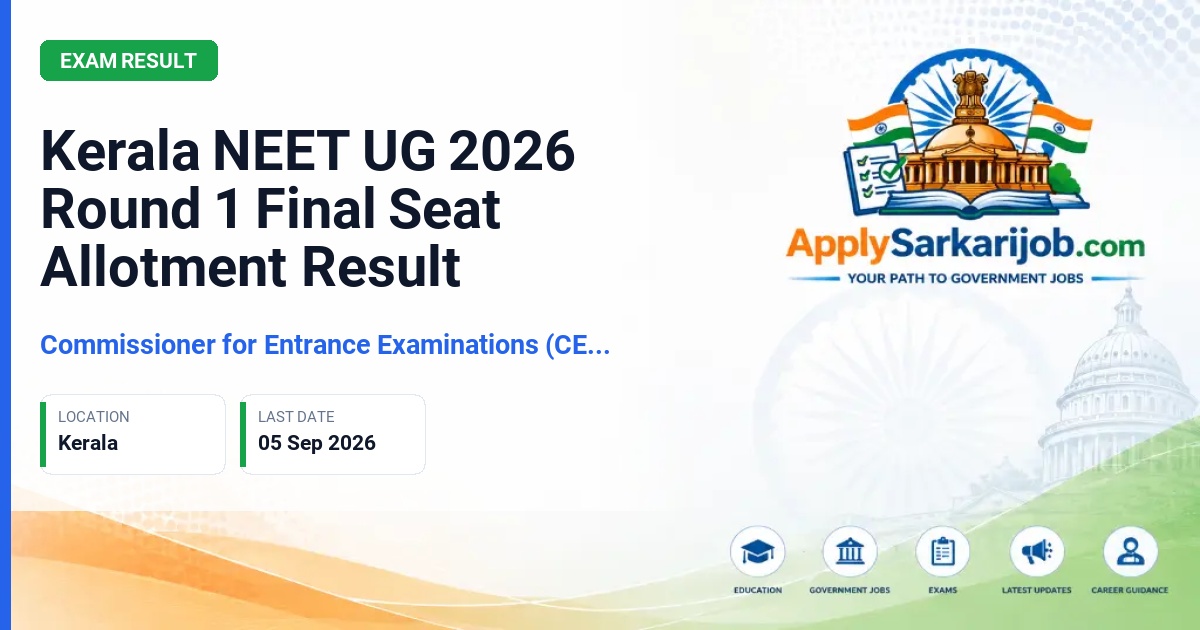 EXAM RESULT

Kerala NEET UG 2026 Round 1 Final Seat Allotment Result

Commissioner for Entrance Examinations (CE...

LOCATION
Kerala

LAST DATE
05 Sep 2026

ApplySarkarijob.com
YOUR PATH TO GOVERNMENT JOBS

EDUCATION
GOVERNMENT JOBS
EXAMS
LATEST UPDATES
CAREER GUIDANCE